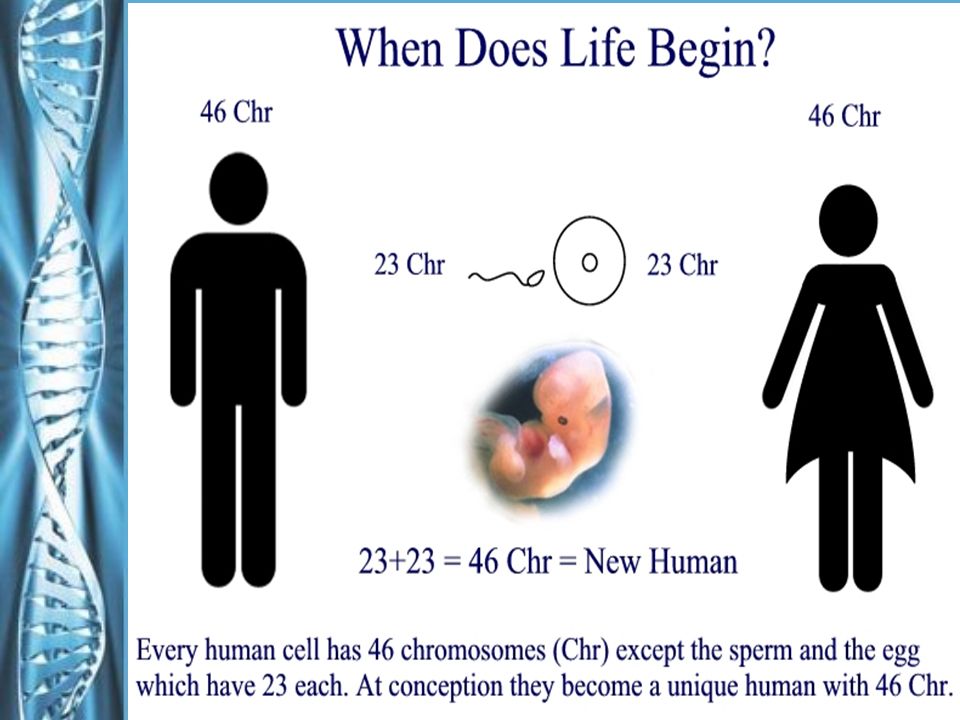 When Does Life Begin?

46 Chr

46 Chr

23 Chr

23 Chr

23+23 = 46 Chr = New Human

Every human cell has 46 chromosomes (Chr) except the sperm and the egg which have 23 each. At conception they become a unique human with 46 Chr.